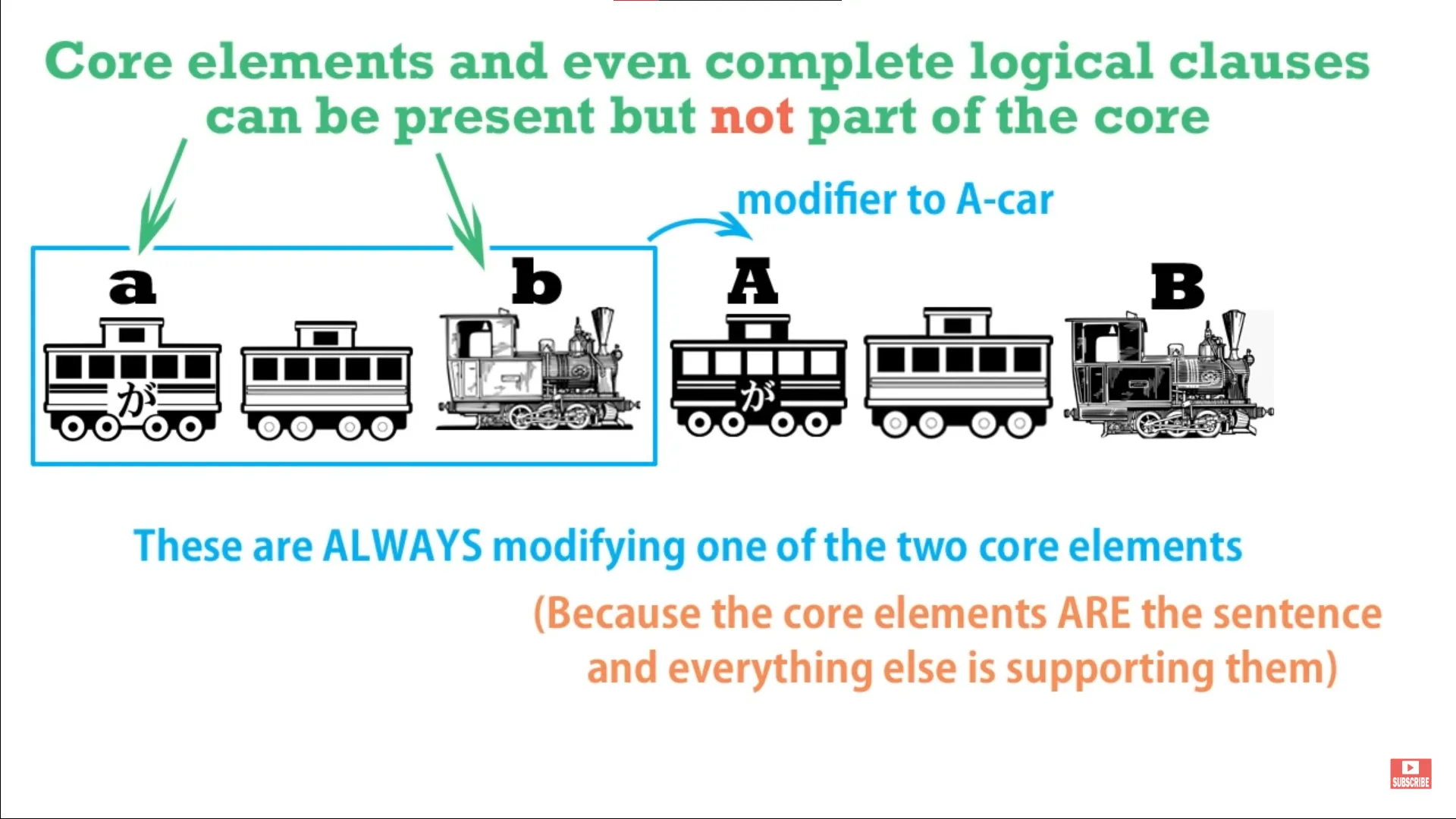 Core elements and even complete logical clauses can be present but not part of the core

modifier to A-car

a

が

b

A

が

B

These are ALWAYS modifying one of the two core elements

(Because the core elements ARE the sentence and everything else is supporting them)

SUBSCRIBE